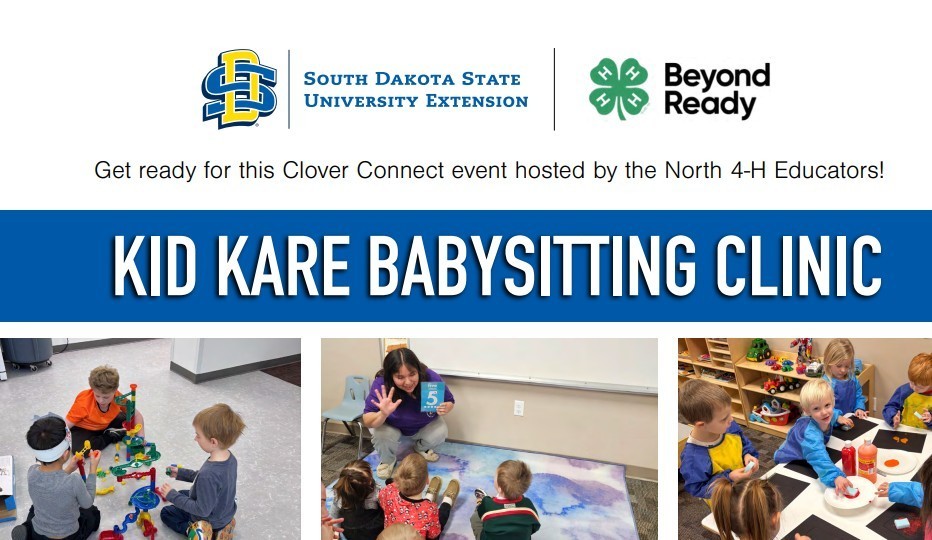 SOUTH DAKOTA STATE UNIVERSITY EXTENSION

Beyond Ready

Get ready for this Clover Connect event hosted by the North 4-H Educators!

KID KARE BABYSITTING CLINIC

5